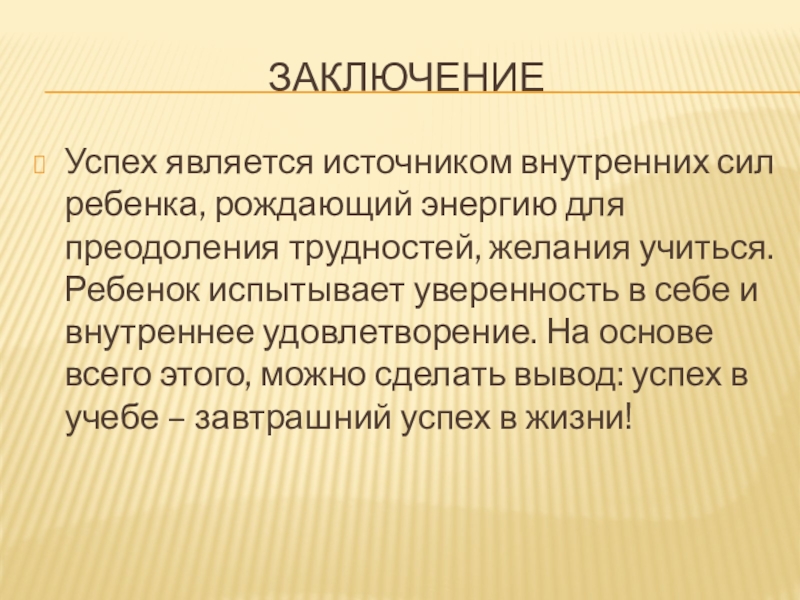 ЗАКЛЮЧЕНИЕ

Успех является источником внутренних сил ребенка, рождающий энергию для преодоления трудностей, желания учиться. Ребенок испытывает уверенность в себе и внутреннее удовлетворение. На основе всего этого, можно сделать вывод: успех в учебе – завтрашний успех в жизни!